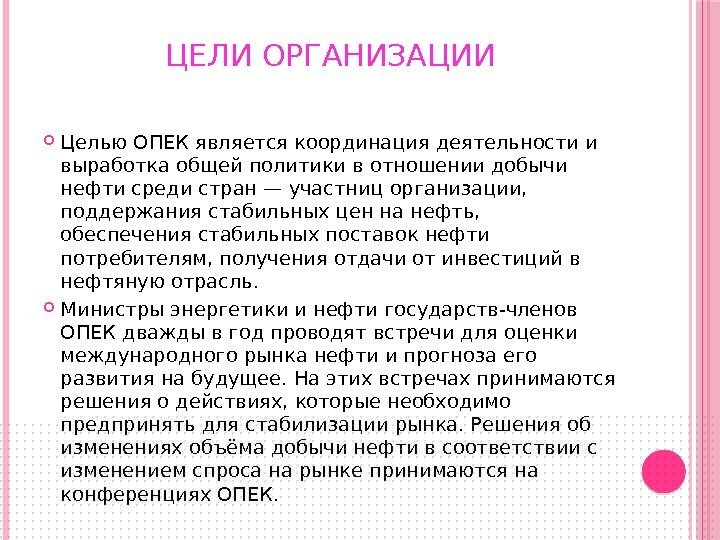 ЦЕЛИ ОРГАНИЗАЦИИ

Целью ОПЕК является координация деятельности и выработка общей политики в отношении добычи нефти среди стран — участниц организации, поддержания стабильных цен на нефть, обеспечения стабильных поставок нефти потребителям, получения отдачи от инвестиций в нефтяную отрасль.

Министры энергетики и нефти государств-членов ОПЕК дважды в год проводят встречи для оценки международного рынка нефти и прогноза его развития на будущее. На этих встречах принимаются решения о действиях, которые необходимо предпринять для стабилизации рынка. Решения об изменениях объёма добычи нефти в соответствии с изменением спроса на рынке принимаются на конференциях ОПЕК.